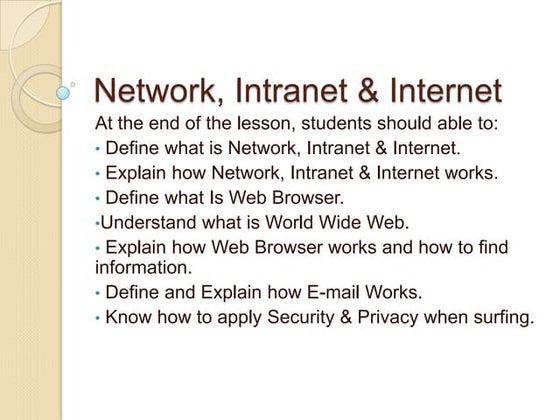 Network, Intranet & Internet

At the end of the lesson, students should able to:

• Define what is Network, Intranet & Internet.

• Explain how Network, Intranet & Internet works.

• Define what Is Web Browser.

•Understand what is World Wide Web.

• Explain how Web Browser works and how to find information.

• Define and Explain how E-mail Works.

• Know how to apply Security & Privacy when surfing.